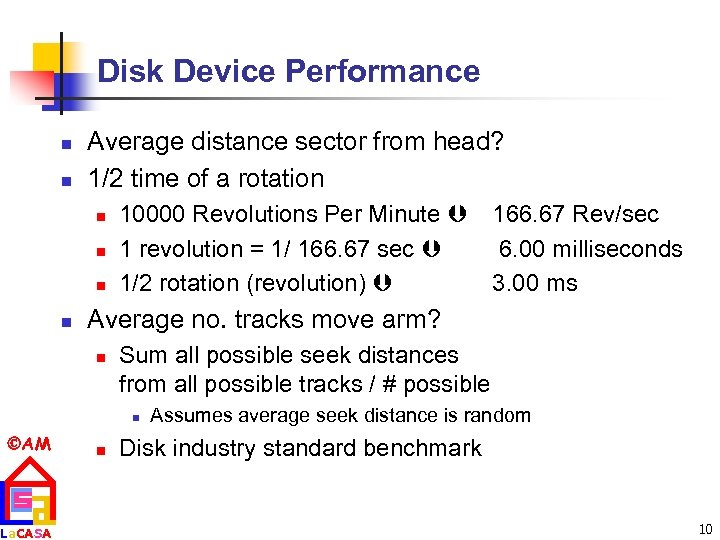 Disk Device Performance

- Average distance sector from head?
- 1/2 time of a rotation
  - 10000 Revolutions Per Minute ⇒ 166.67 Rev/sec
  - 1 revolution = 1/ 166.67 sec ⇒ 6.00 milliseconds
  - 1/2 rotation (revolution) ⇒ 3.00 ms
- Average no. tracks move arm?
  - Sum all possible seek distances from all possible tracks / # possible
    - Assumes average seek distance is random
  - Disk industry standard benchmark

©AM

LaCASA

10